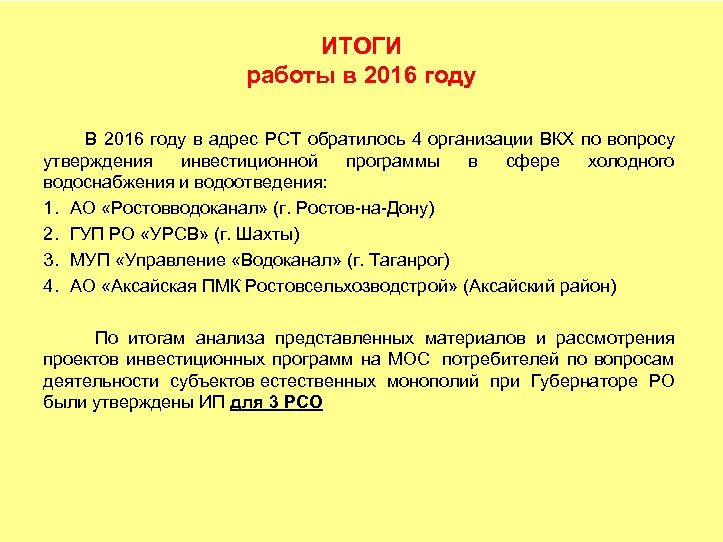 ИТОГИ
работы в 2016 году

В 2016 году в адрес РСТ обратилось 4 организации ВКХ по вопросу утверждения инвестиционной программы в сфере холодного водоснабжения и водоотведения:

1. АО «Ростовводоканал» (г. Ростов-на-Дону)
2. ГУП РО «УРСВ» (г. Шахты)
3. МУП «Управление «Водоканал» (г. Таганрог)
4. АО «Аксайская ПМК Ростовсельхозводстрой» (Аксайский район)

По итогам анализа представленных материалов и рассмотрения проектов инвестиционных программ на МОС потребителей по вопросам деятельности субъектов естественных монополий при Губернаторе РО были утверждены ИП для 3 РСО